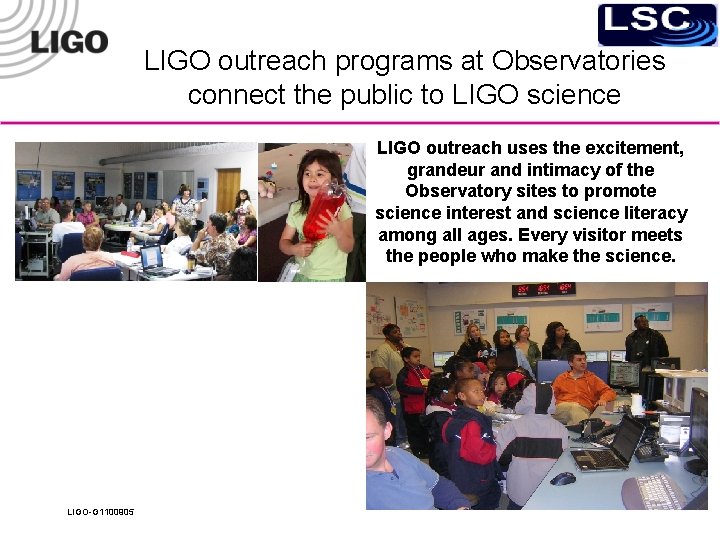 LIGO

LSC

LIGO outreach programs at Observatories connect the public to LIGO science

LIGO outreach uses the excitement, grandeur and intimacy of the Observatory sites to promote science interest and science literacy among all ages. Every visitor meets the people who make the science.

LIGO-G1100805